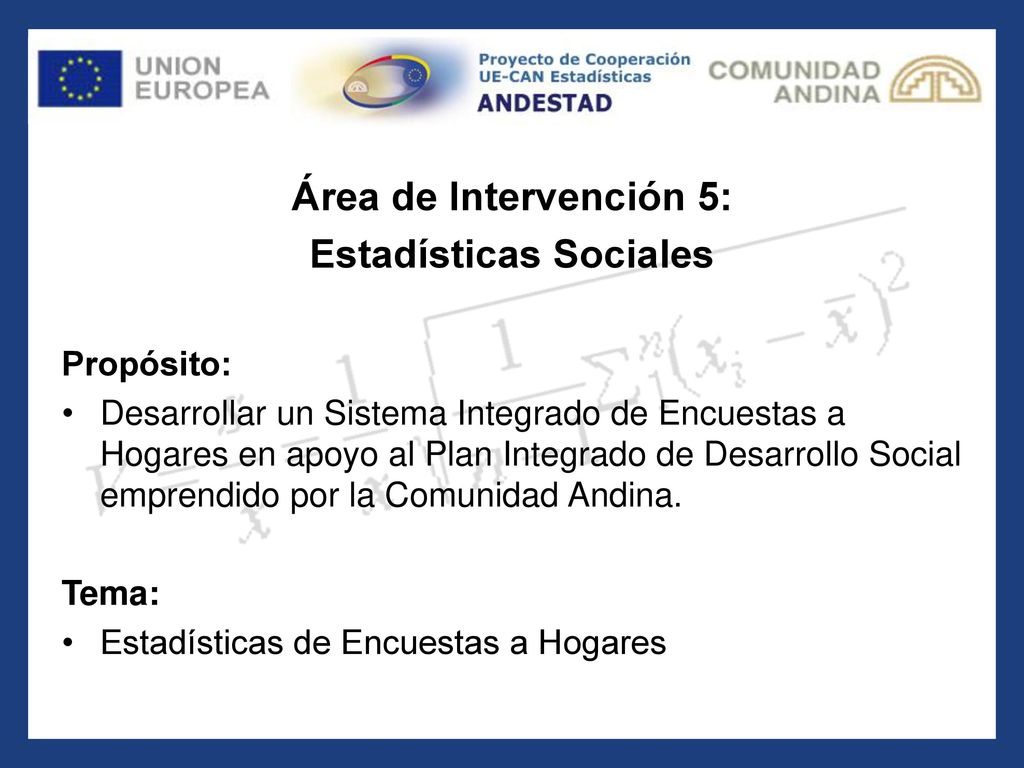 UNION EUROPEA

Proyecto de Cooperación UE-CAN Estadísticas
ANDESTAD

COMUNIDAD ANDINA

Área de Intervención 5:
Estadísticas Sociales

Propósito:
• Desarrollar un Sistema Integrado de Encuestas a Hogares en apoyo al Plan Integrado de Desarrollo Social emprendido por la Comunidad Andina.

Tema:
• Estadísticas de Encuestas a Hogares